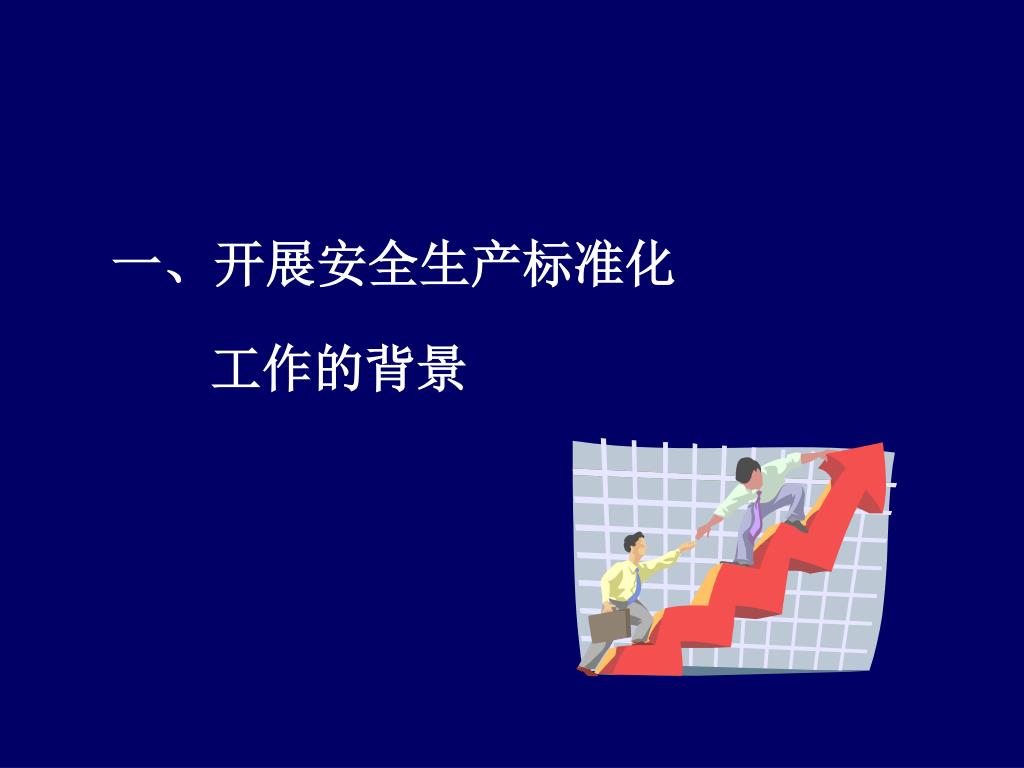 一、开展安全生产标准化工作的背景